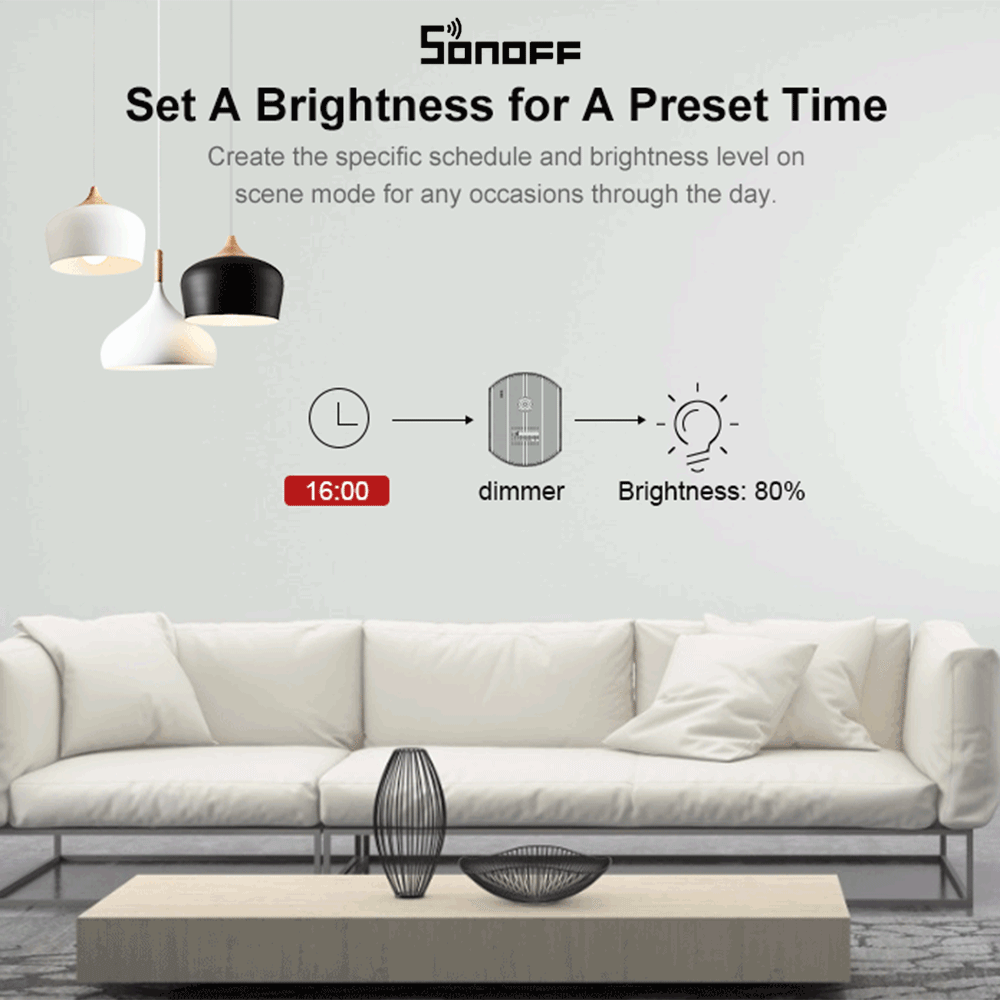 SONOFF

Set A Brightness for A Preset Time

Create the specific schedule and brightness level on scene mode for any occasions through the day.

16:00

dimmer

Brightness: 80%